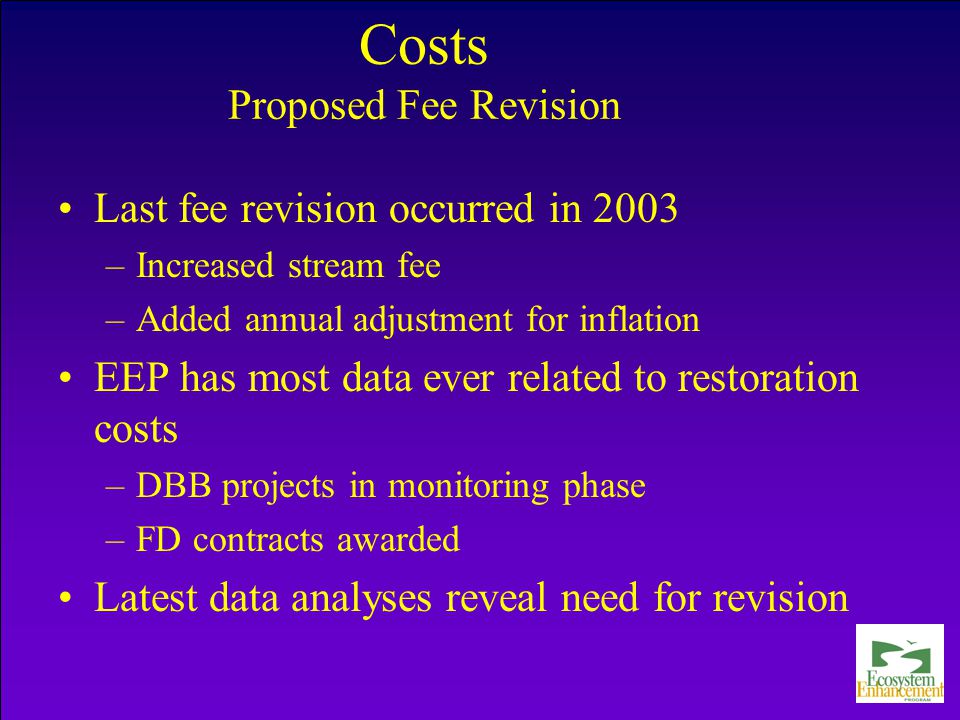 Costs
Proposed Fee Revision

• Last fee revision occurred in 2003
– Increased stream fee
– Added annual adjustment for inflation
• EEP has most data ever related to restoration costs
– DBB projects in monitoring phase
– FD contracts awarded
• Latest data analyses reveal need for revision

Ecosystem Enhancement PROGRAM